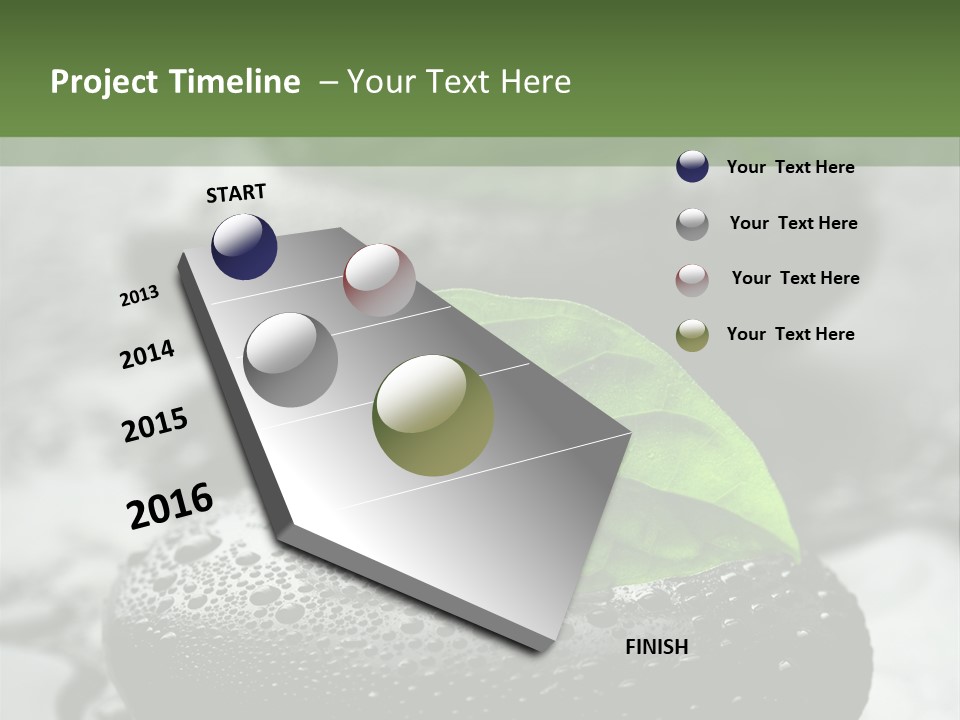 Project Timeline – Your Text Here

START

2013

2014

2015

2016

FINISH

Your Text Here

Your Text Here

Your Text Here

Your Text Here